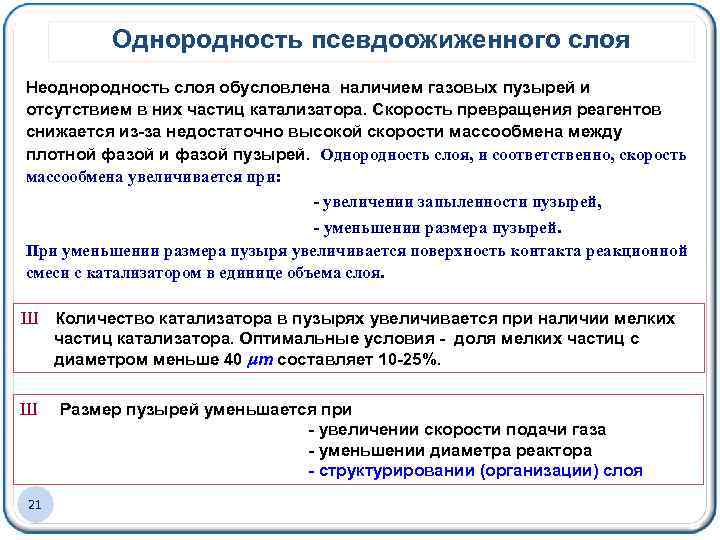 Однородность псевдоожиженного слоя

Неоднородность слоя обусловлена наличием газовых пузырей и отсутствием в них частиц катализатора. Скорость превращения реагентов снижается из-за недостаточно высокой скорости массообмена между плотной фазой и фазой пузырей. Однородность слоя, и соответственно, скорость массообмена увеличивается при:

- увеличении запыленности пузырей,

- уменьшении размера пузырей.

При уменьшении размера пузыря увеличивается поверхность контакта реакционной смеси с катализатором в единице объема слоя.

Ш Количество катализатора в пузырях увеличивается при наличии мелких частиц катализатора. Оптимальные условия - доля мелких частиц с диаметром меньше 40 $\mu m$ составляет 10-25%.

Ш Размер пузырей уменьшается при

- увеличении скорости подачи газа

- уменьшении диаметра реактора

- структурировании (организации) слоя

21